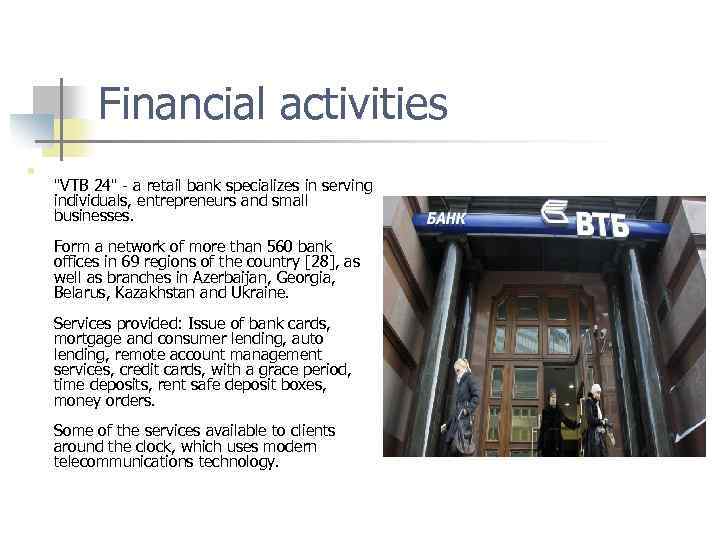 Financial activities

"VTB 24" - a retail bank specializes in serving individuals, entrepreneurs and small businesses.

Form a network of more than 560 bank offices in 69 regions of the country [28], as well as branches in Azerbaijan, Georgia, Belarus, Kazakhstan and Ukraine.

Services provided: Issue of bank cards, mortgage and consumer lending, auto lending, remote account management services, credit cards, with a grace period, time deposits, rent safe deposit boxes, money orders.

Some of the services available to clients around the clock, which uses modern telecommunications technology.

БАНК ВТБ